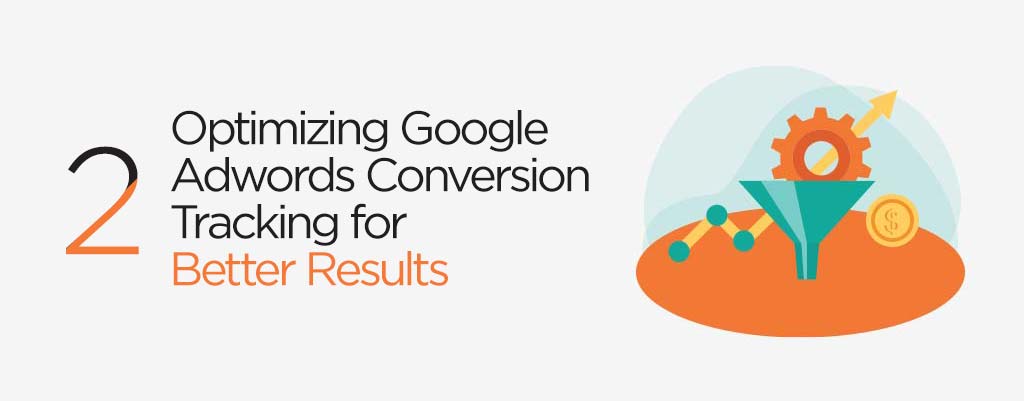 2

Optimizing Google Adwords Conversion Tracking for Better Results

$